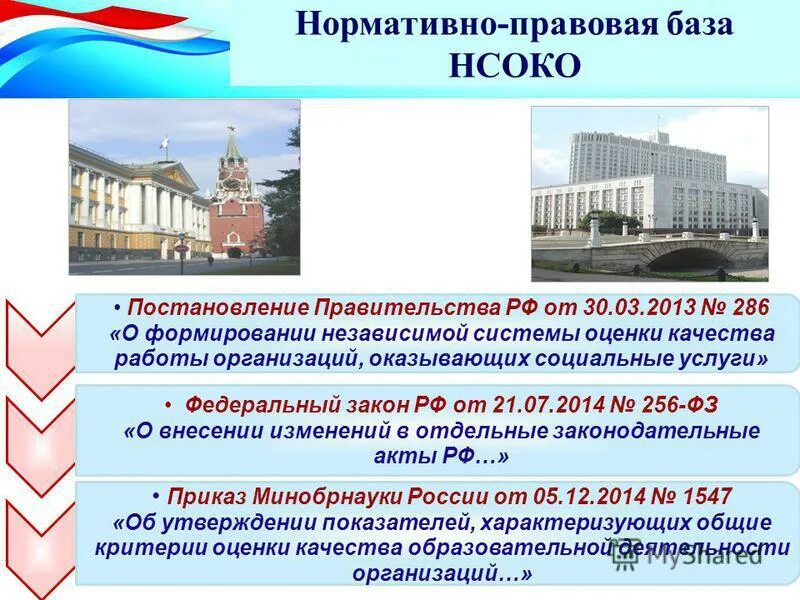 Нормативно-правовая база НСОКО

• Постановление Правительства РФ от 30.03.2013 № 286 «О формировании независимой системы оценки качества работы организаций, оказывающих социальные услуги»

• Федеральный закон РФ от 21.07.2014 № 256-ФЗ «О внесении изменений в отдельные законодательные акты РФ…»

• Приказ Минобрнауки России от 05.12.2014 № 1547 «Об утверждении показателей, характеризующих общие критерии оценки качества образовательной деятельности организаций…»

MyShared